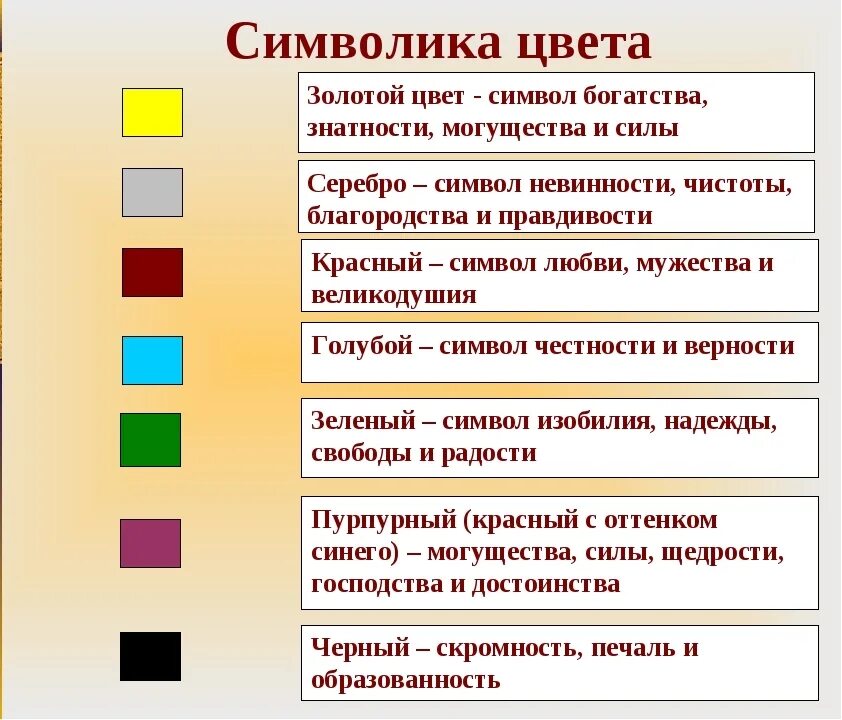 Символика цвета

Золотой цвет - символ богатства, знатности, могущества и силы

Серебро – символ невинности, чистоты, благородства и правдивости

Красный – символ любви, мужества и великодушия

Голубой – символ честности и верности

Зеленый – символ изобилия, надежды, свободы и радости

Пурпурный (красный с оттенком синего) – могущества, силы, щедрости, господства и достоинства

Черный – скромность, печаль и образованность